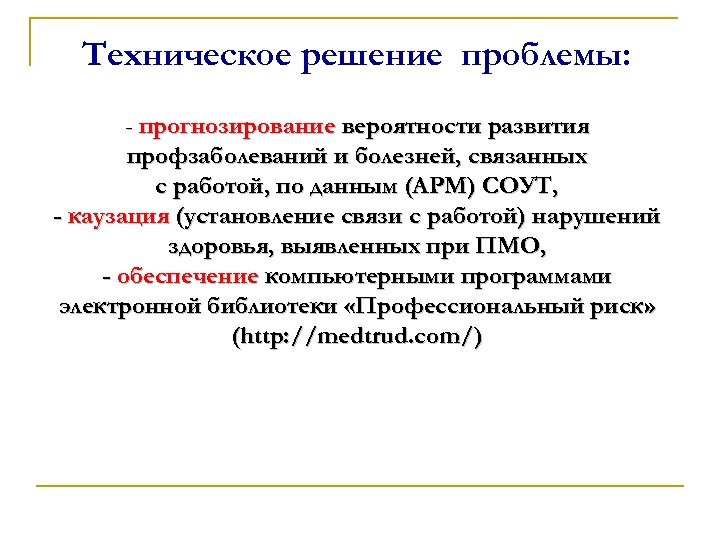 Техническое решение проблемы:

- прогнозирование вероятности развития профзаболеваний и болезней, связанных с работой, по данным (АРМ) СОУТ,
- каузация (установление связи с работой) нарушений здоровья, выявленных при ПМО,
- обеспечение компьютерными программами электронной библиотеки «Профессиональный риск» (http://medtrud.com/)